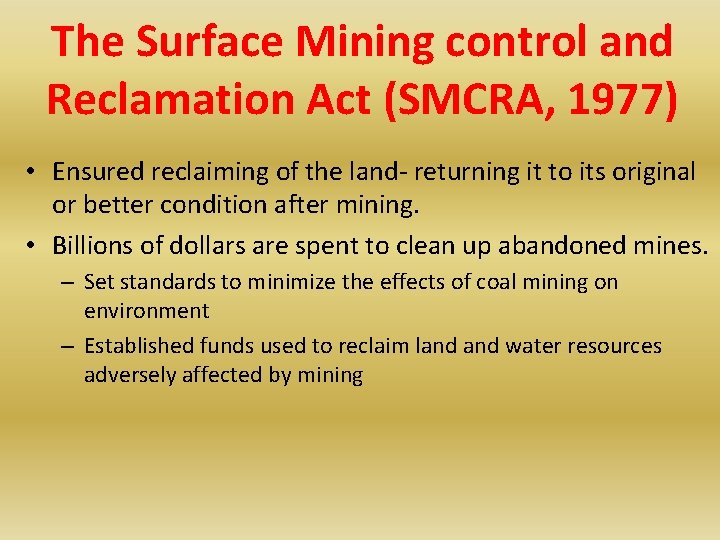 The Surface Mining control and Reclamation Act (SMCRA, 1977)

• Ensured reclaiming of the land- returning it to its original or better condition after mining.

• Billions of dollars are spent to clean up abandoned mines.

– Set standards to minimize the effects of coal mining on environment

– Established funds used to reclaim land and water resources adversely affected by mining